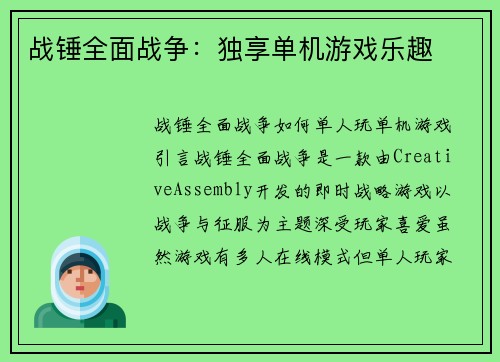 战锤全面战争：独享单机游戏乐趣

战锤全面战争如何单人玩单机游戏引言战锤全面战争是一款由CreativeAssembly开发的即时战略游戏以战争与征服为主题深受玩家喜爱虽然游戏有多人在线模式但单人玩家